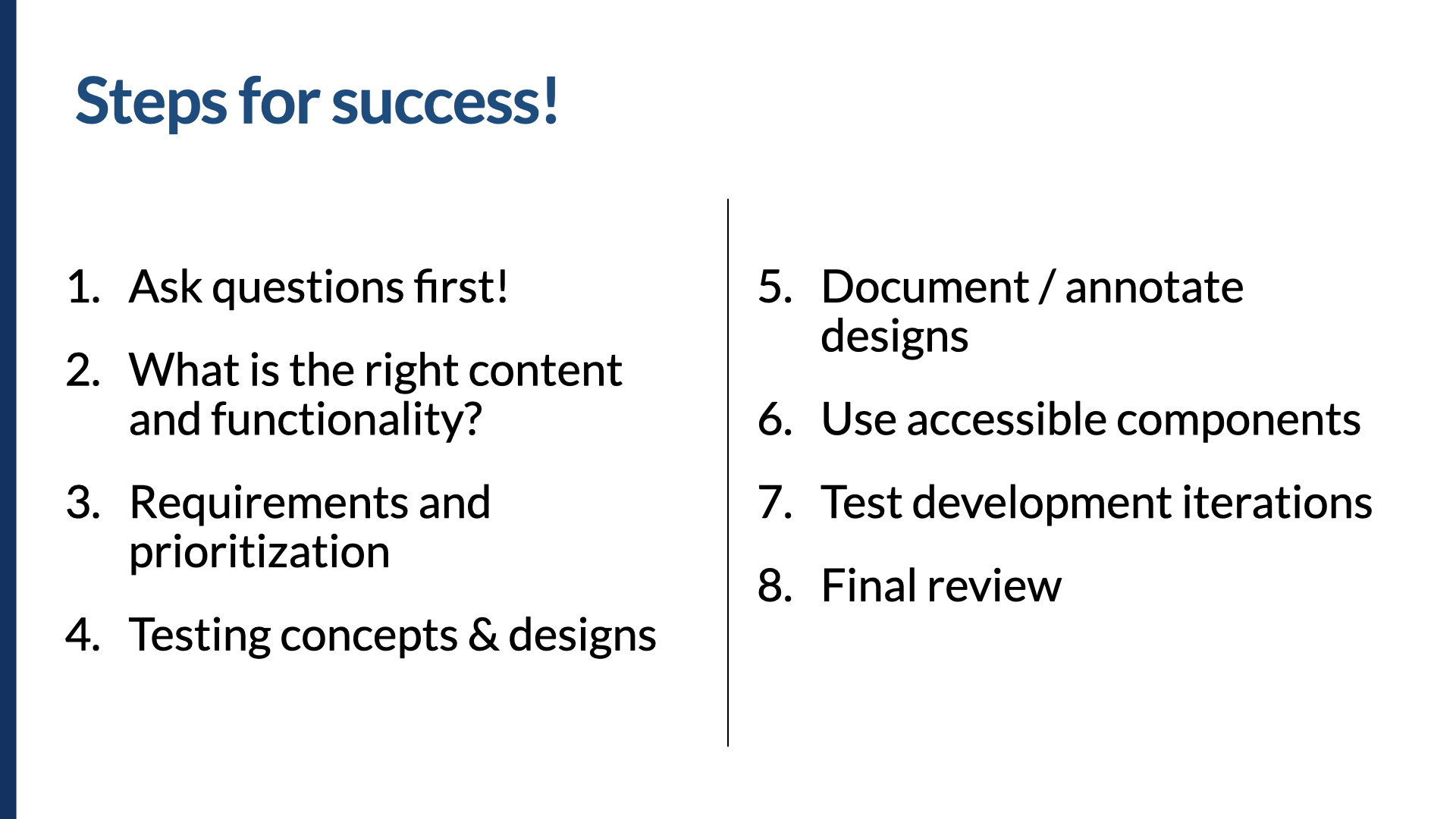 Steps for success!

1. Ask questions first!
2. What is the right content and functionality?
3. Requirements and prioritization
4. Testing concepts & designs

5. Document / annotate designs
6. Use accessible components
7. Test development iterations
8. Final review